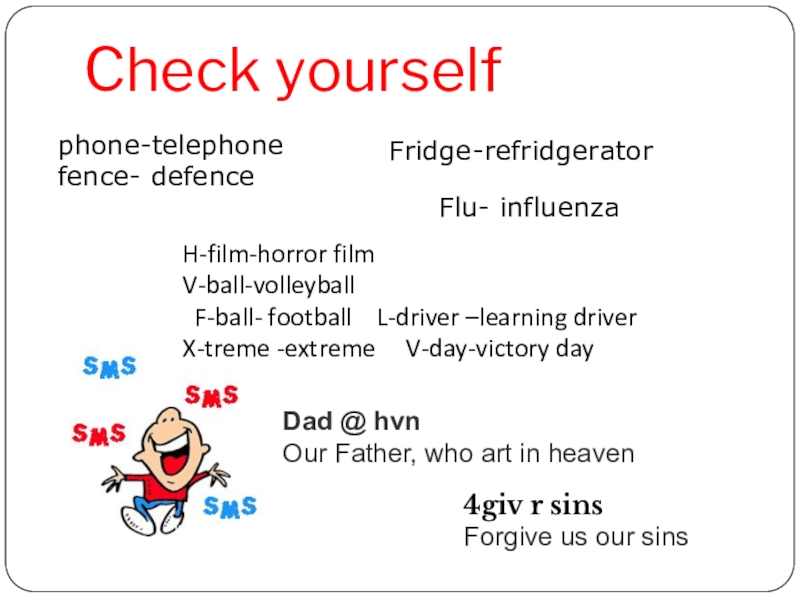 Check yourself

phone-telephone
fence- defence

Fridge-refridgerator

Flu- influenza

H-film-horror film
V-ball-volleyball
F-ball- football L-driver –learning driver
X-treme -extreme V-day-victory day

SMS
SMS
SMS
SMS

Dad @ hvn
Our Father, who art in heaven

4giv r sins
Forgive us our sins